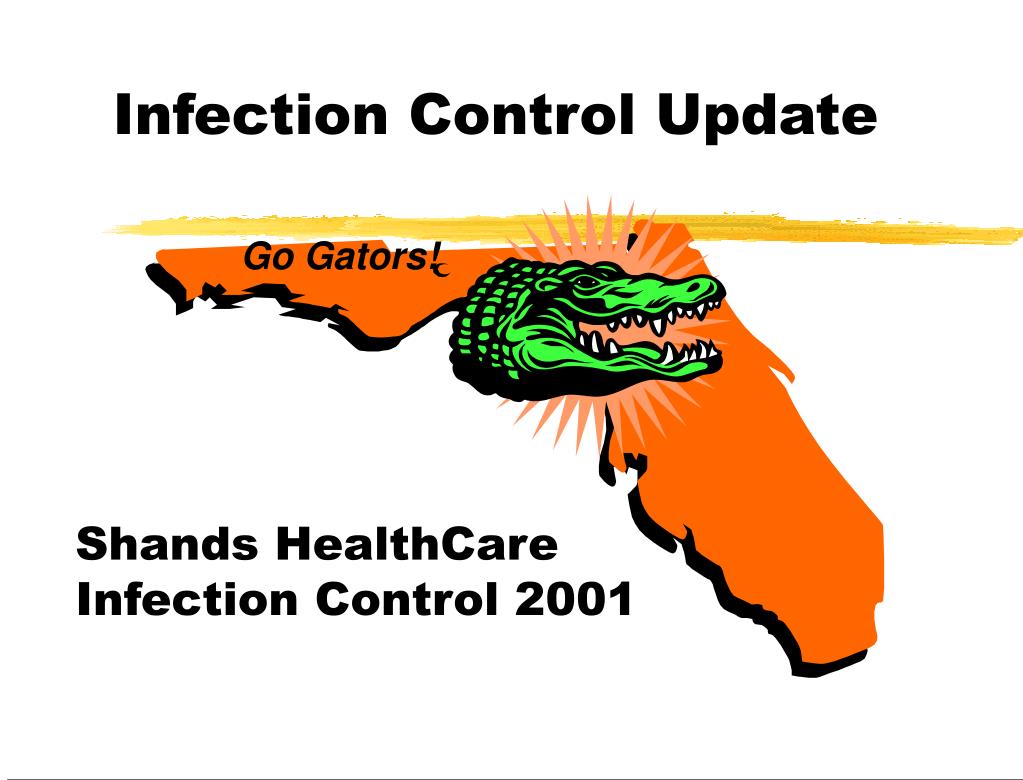 Infection Control Update

Go Gators!

Shands HealthCare
Infection Control 2001